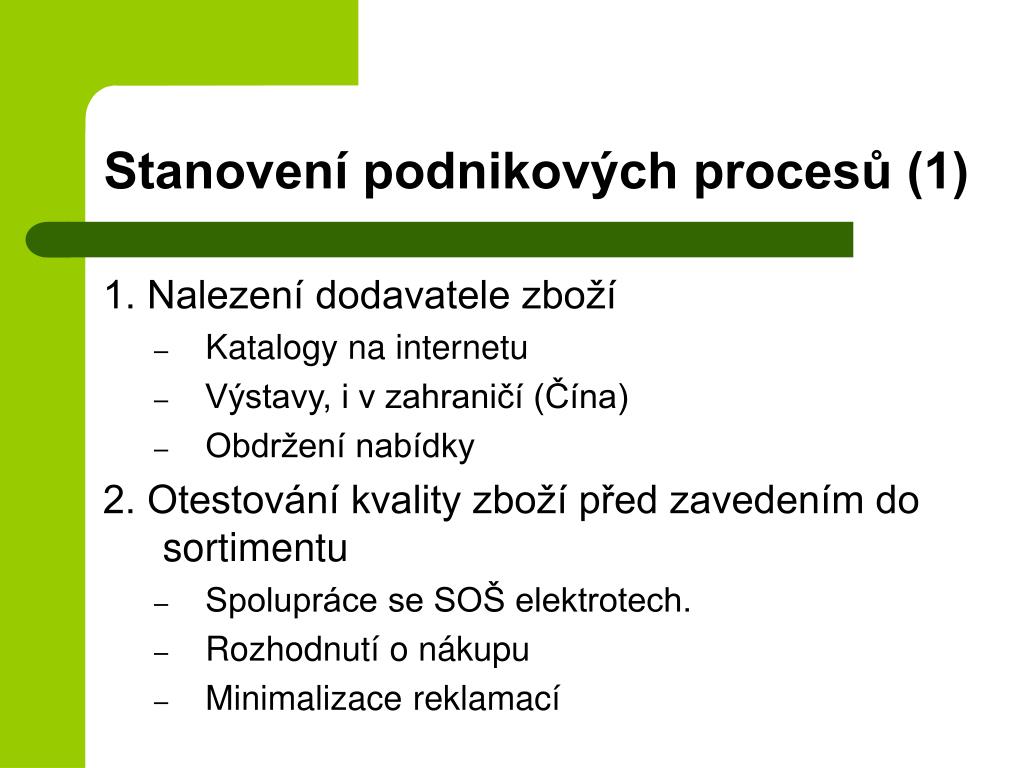 Stanovení podnikových procesů (1)

1. Nalezení dodavatele zboží
– Katalogy na internetu
– Výstavy, i v zahraničí (Čína)
– Obdržení nabídky

2. Otestování kvality zboží před zavedením do sortimentu
– Spolupráce se SOŠ elektrotech.
– Rozhodnutí o nákupu
– Minimalizace reklamací